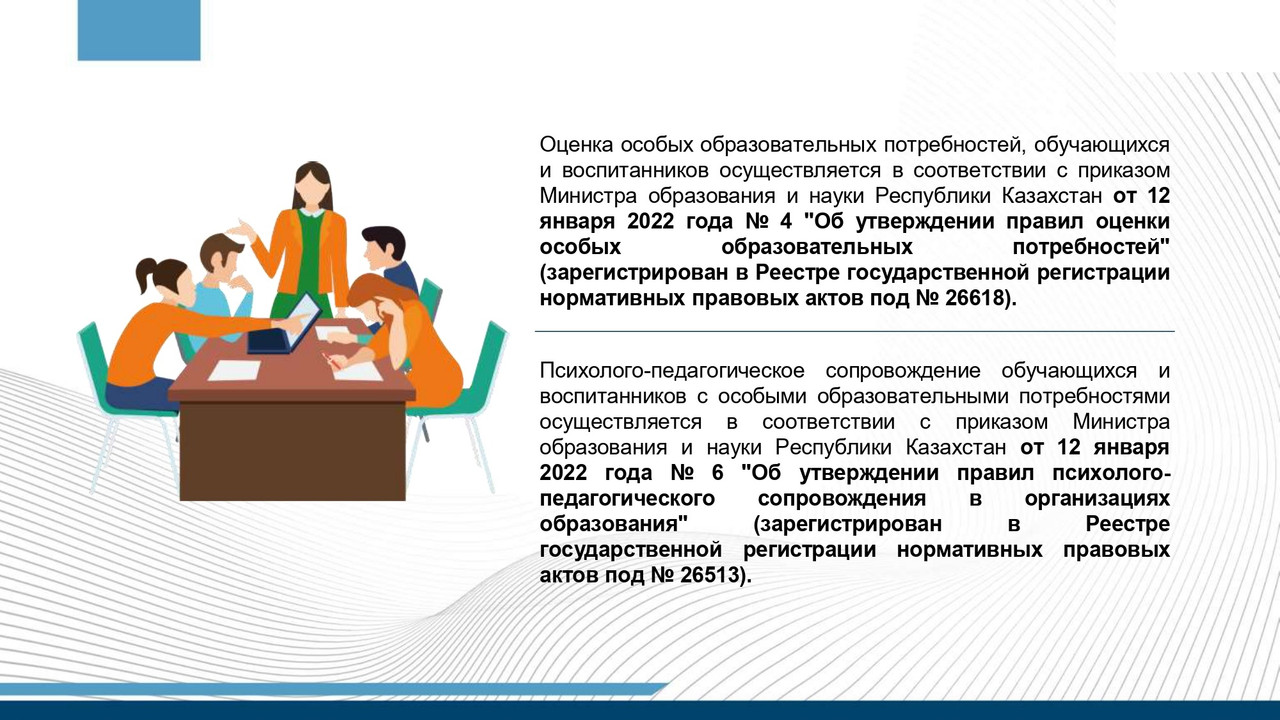 Оценка особых образовательных потребностей, обучающихся и воспитанников осуществляется в соответствии с приказом Министра образования и науки Республики Казахстан от 12 января 2022 года № 4 "Об утверждении правил оценки особых образовательных потребностей" (зарегистрирован в Реестре государственной регистрации нормативных правовых актов под № 26618).

Психолого-педагогическое сопровождение обучающихся и воспитанников с особыми образовательными потребностями осуществляется в соответствии с приказом Министра образования и науки Республики Казахстан от 12 января 2022 года № 6 "Об утверждении правил психолого-педагогического сопровождения в организациях образования" (зарегистрирован в Реестре государственной регистрации нормативных правовых актов под № 26513).